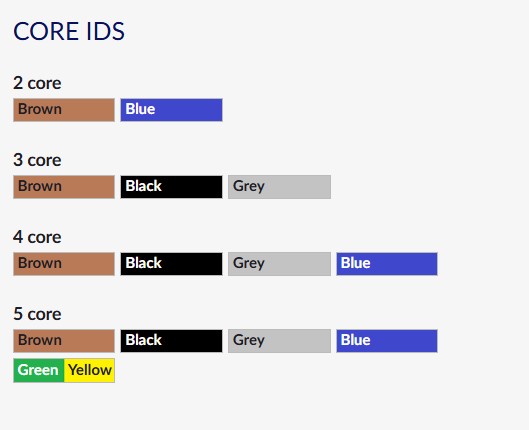 CORE IDS

2 core

Brown Blue

3 core

Brown Black Grey

4 core

Brown Black Grey Blue

5 core

Brown Black Grey Blue

Green Yellow